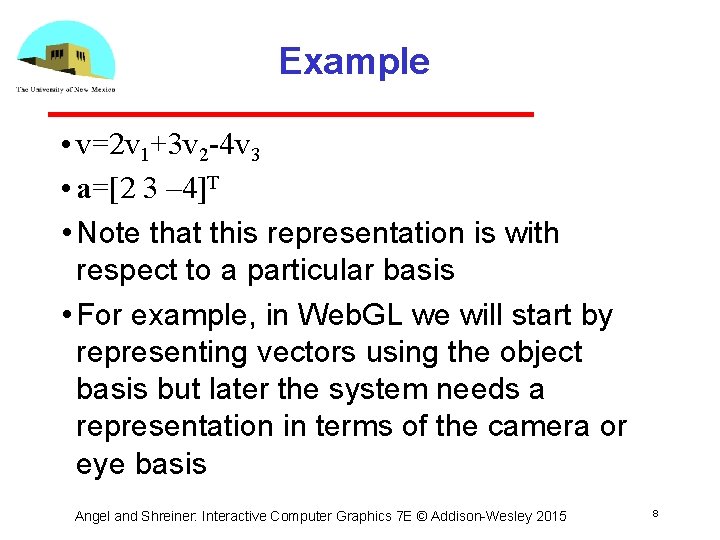 The University of New Mexico

Example

• $v=2v_1+3v_2-4v_3$

• $\mathbf{a}=[2\ 3\ -4]^T$

• Note that this representation is with respect to a particular basis

• For example, in WebGL we will start by representing vectors using the object basis but later the system needs a representation in terms of the camera or eye basis

Angel and Shreiner: Interactive Computer Graphics 7E © Addison-Wesley 2015

8